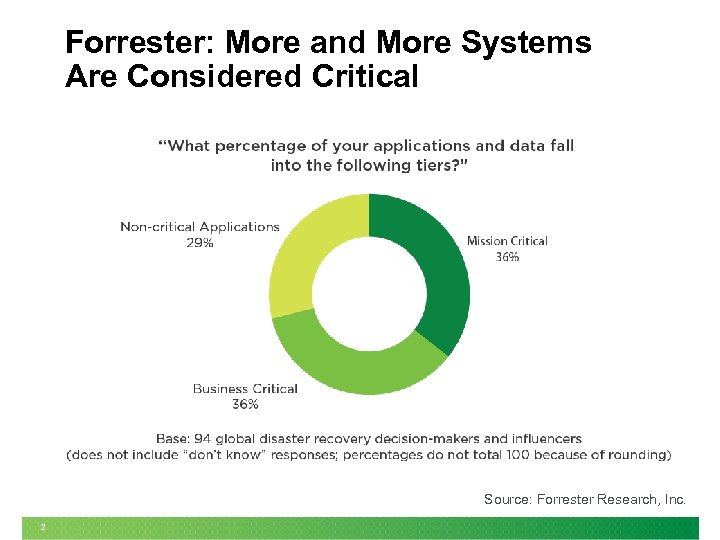 Forrester: More and More Systems Are Considered Critical

"What percentage of your applications and data fall into the following tiers?"

Non-critical Applications
29%

Mission Critical
36%

Business Critical
36%

Base: 94 global disaster recovery decision-makers and influencers
(does not include "don't know" responses; percentages do not total 100 because of rounding)

Source: Forrester Research, Inc.

2